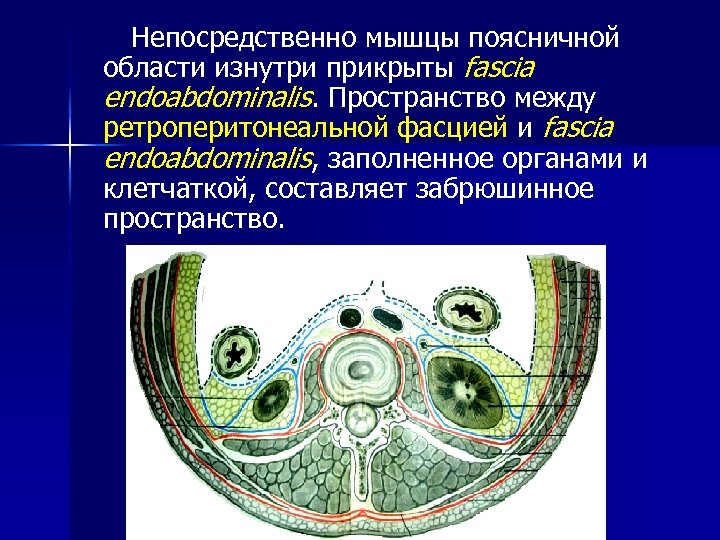 Непосредственно мышцы поясничной области изнутри прикрыты fascia endoabdominalis. Пространство между ретроперитонеальной фасцией и fascia endoabdominalis, заполненное органами и клетчаткой, составляет забрюшинное пространство.